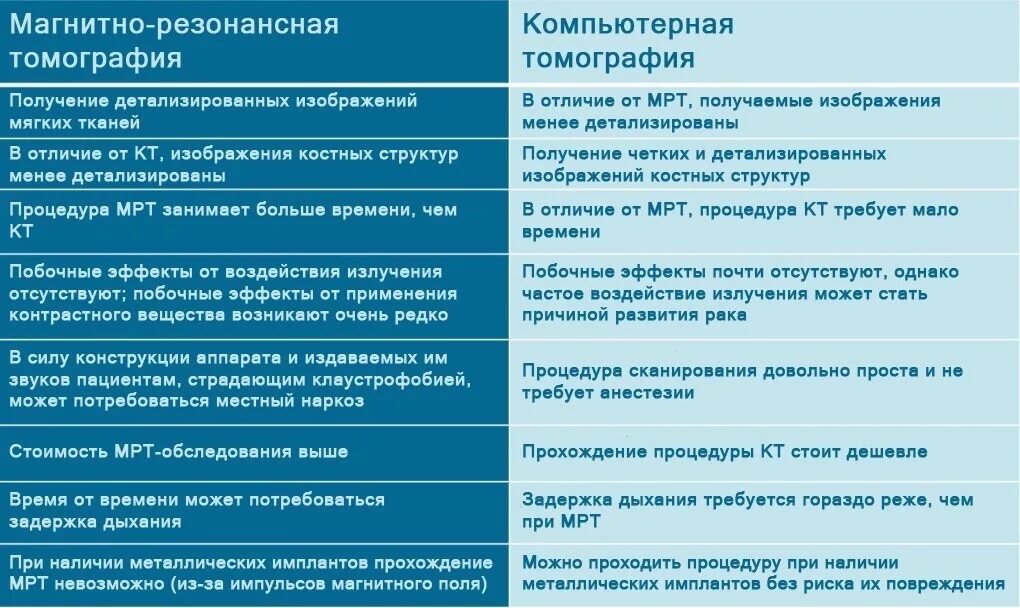 | Магнитно-резонансная томография | Компьютерная томография |
|---|---|
| Получение детализированных изображений мягких тканей | В отличие от МРТ, получаемые изображения менее детализированы |
| В отличие от КТ, изображения костных структур менее детализированы | Получение четких и детализированных изображений костных структур |
| Процедура МРТ занимает больше времени, чем КТ | В отличие от МРТ, процедура КТ требует мало времени |
| Побочные эффекты от воздействия излучения отсутствуют; побочные эффекты от применения контрастного вещества возникают очень редко | Побочные эффекты почти отсутствуют, однако частое воздействие излучения может стать причиной развития рака |
| В силу конструкции аппарата и издаваемых им звуков пациентам, страдающим клаустрофобией, может потребоваться местный наркоз | Процедура сканирования довольно проста и не требует анестезии |
| Стоимость МРТ-обследования выше | Прохождение процедуры КТ стоит дешевле |
| Время от времени может потребоваться задержка дыхания | Задержка дыхания требуется гораздо реже, чем при МРТ |
| При наличии металлических имплантов прохождение МРТ невозможно (из-за импульсов магнитного поля) | Можно проходить процедуру при наличии металлических имплантов без риска их повреждения |